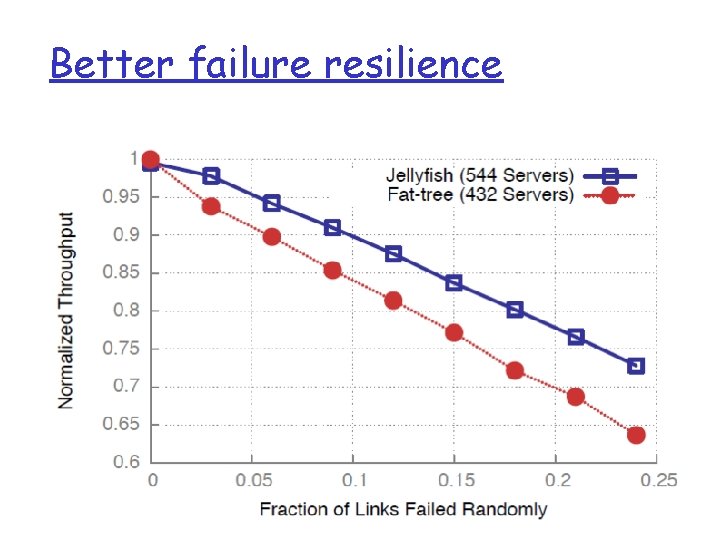 Better failure resilience

Jellyfish (544 Servers)
Fat-tree (432 Servers)

Normalized Throughput

1
0.95
0.9
0.85
0.8
0.75
0.7
0.65
0.6

0
0.05
0.1
0.15
0.2
0.25

Fraction of Links Failed Randomly